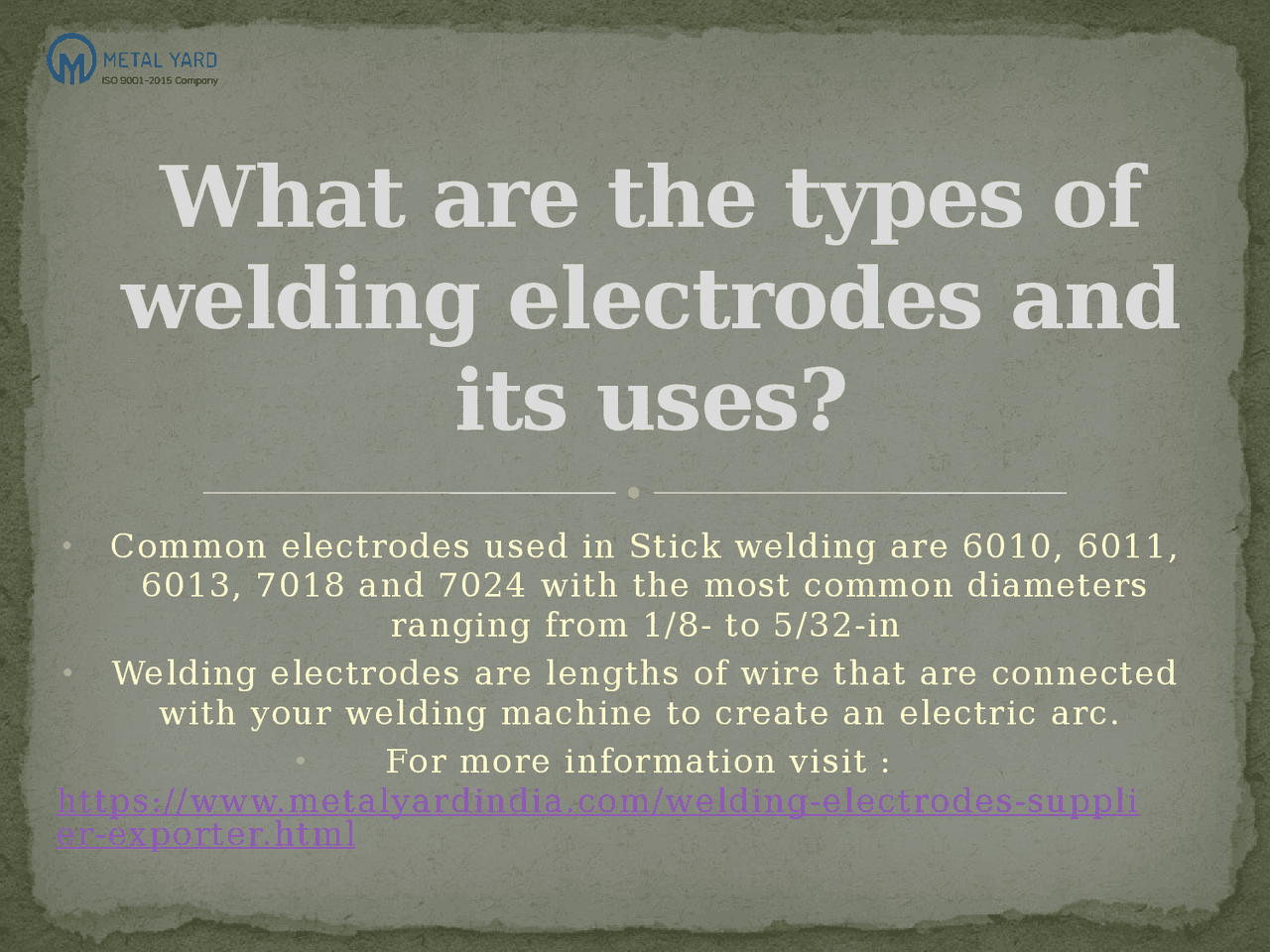 METAL YARD
ISO 9001-2015 Company

What are the types of welding electrodes and its uses?

• Common electrodes used in Stick welding are 6010, 6011, 6013, 7018 and 7024 with the most common diameters ranging from 1/8- to 5/32-in

• Welding electrodes are lengths of wire that are connected with your welding machine to create an electric arc.

• For more information visit : https://www.metalyardindia.com/welding-electrodes-supplier-exporter.html